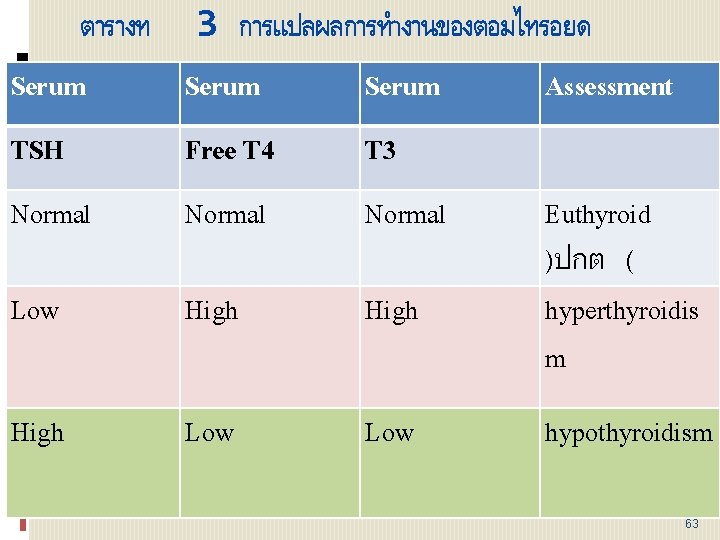 ตารางท 3 การแปลผลการทำงานของตอมไทรอยด

| Serum | Serum | Serum | Assessment |
|---|---|---|---|
| TSH | Free T4 | T3 | |
| Normal | Normal | Normal | Euthyroid )ปกต ( |
| Low | High | High | hyperthyroidism |
| High | Low | Low | hypothyroidism |

63